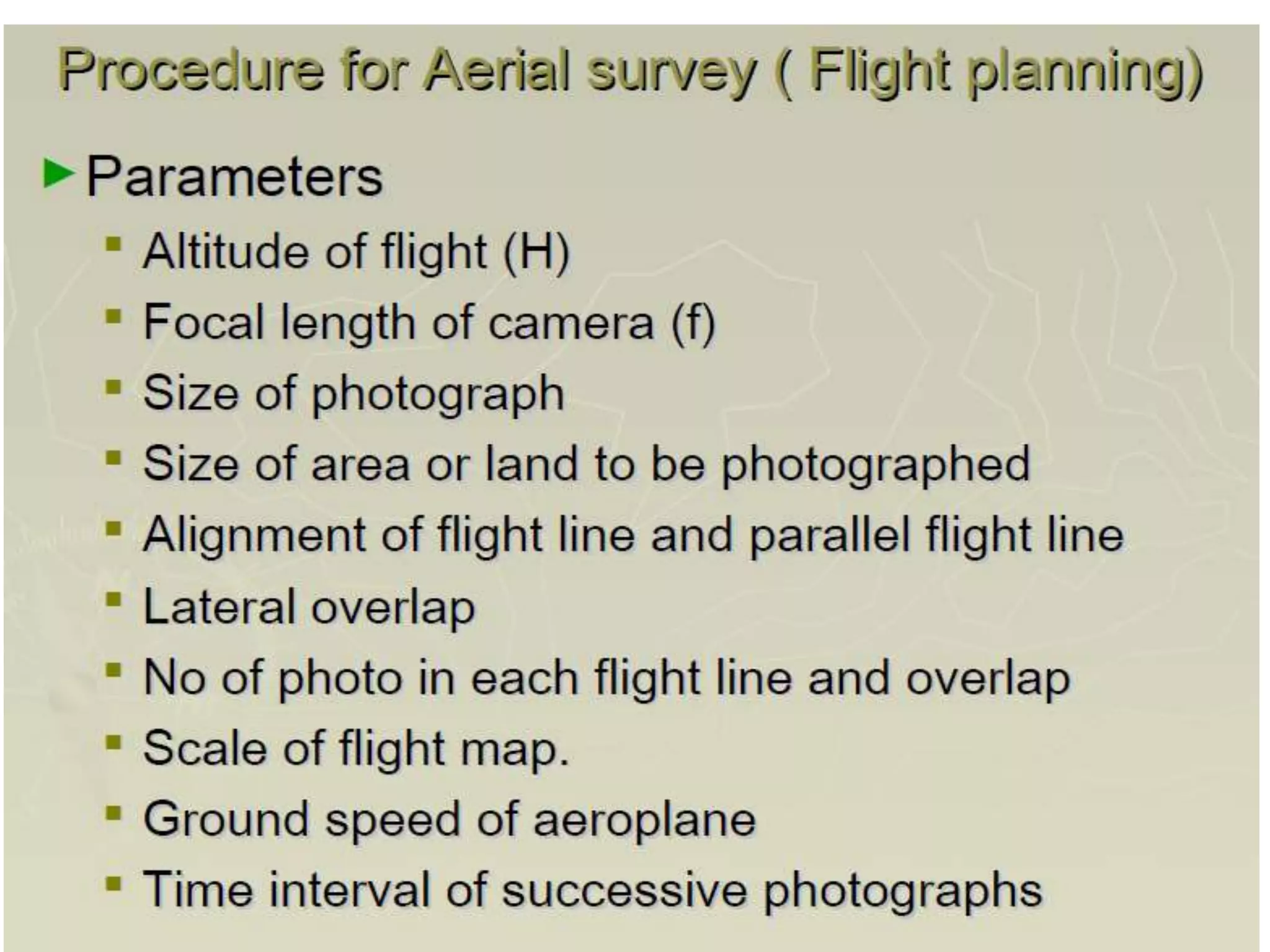 Procedure for Aerial survey ( Flight planning)

Parameters

Altitude of flight (H)

Focal length of camera (f)

Size of photograph

Size of area or land to be photographed

Alignment of flight line and parallel flight line

Lateral overlap

No of photo in each flight line and overlap

Scale of flight map.

Ground speed of aeroplane

Time interval of successive photographs